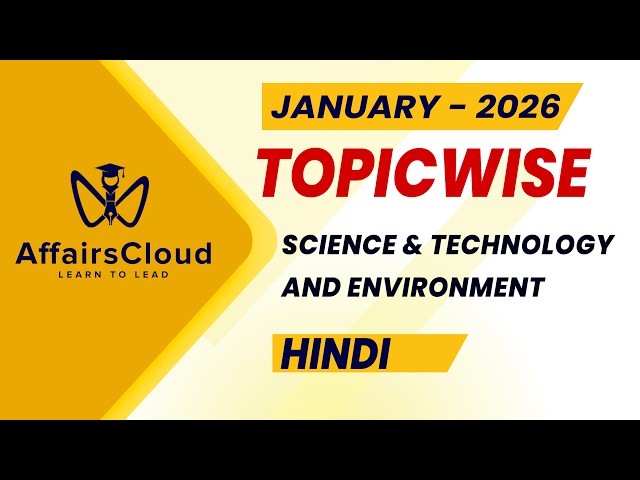 AffairsCloud
LEARN TO LEAD

JANUARY – 2026

TOPICWISE

SCIENCE & TECHNOLOGY AND ENVIRONMENT

HINDI